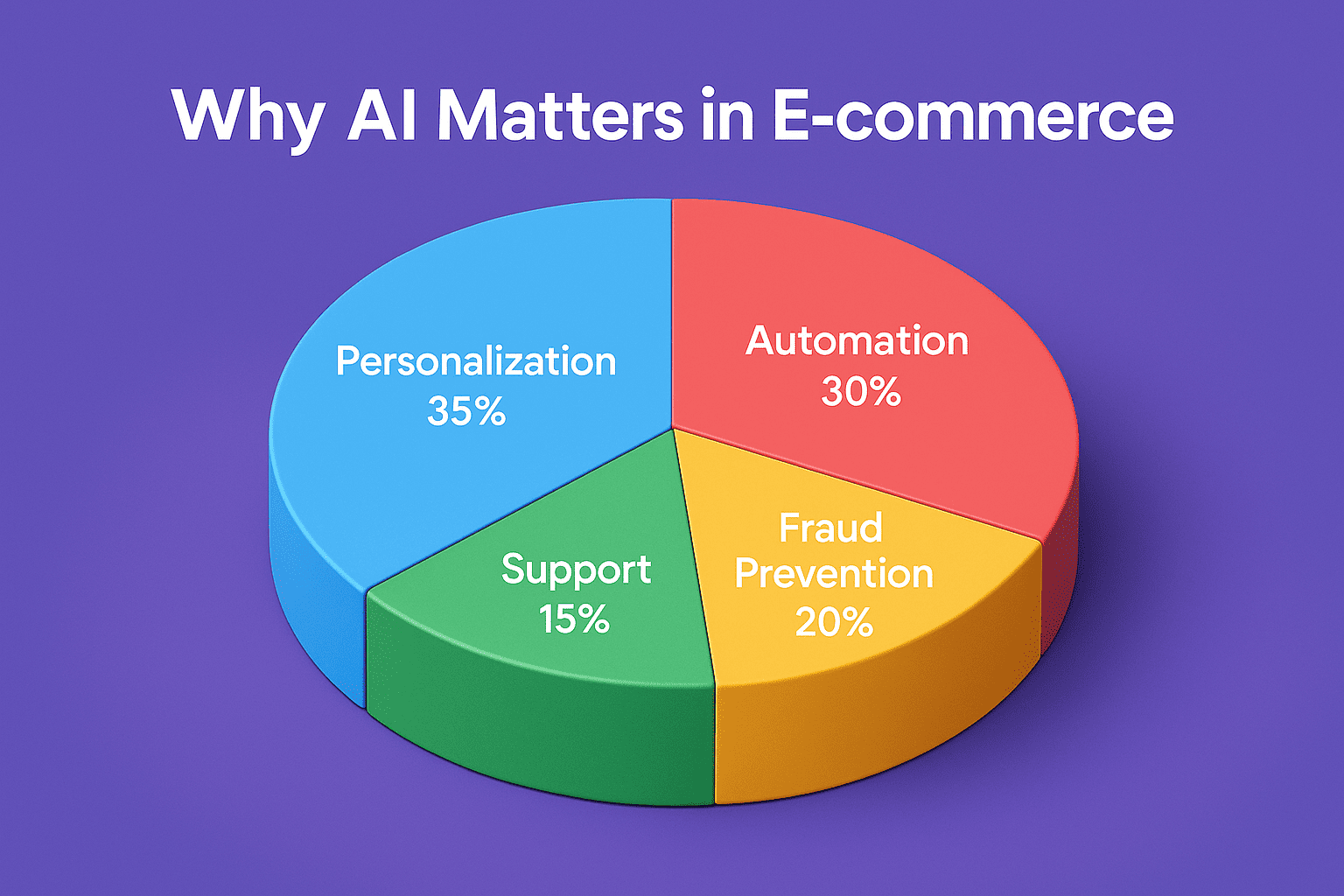 Why AI Matters in E-commerce

Personalization
35%

Automation
30%

Support
15%

Fraud
Prevention
20%